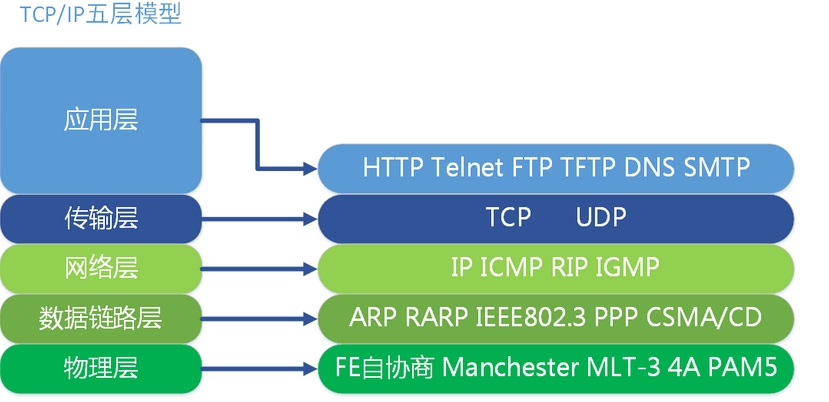 TCP/IP五层模型

应用层

HTTP Telnet FTP TFTP DNS SMTP

传输层

TCP UDP

网络层

IP ICMP RIP IGMP

数据链路层

ARP RARP IEEE802.3 PPP CSMA/CD

物理层

FE自协商 Manchester MLT-3 4A PAM5